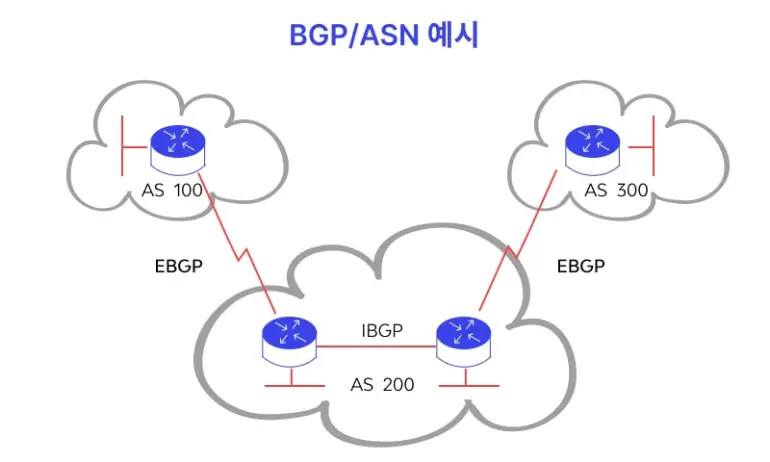 BGP/ASN 예시

AS 100

AS 300

EBGP

EBGP

IBGP

AS 200